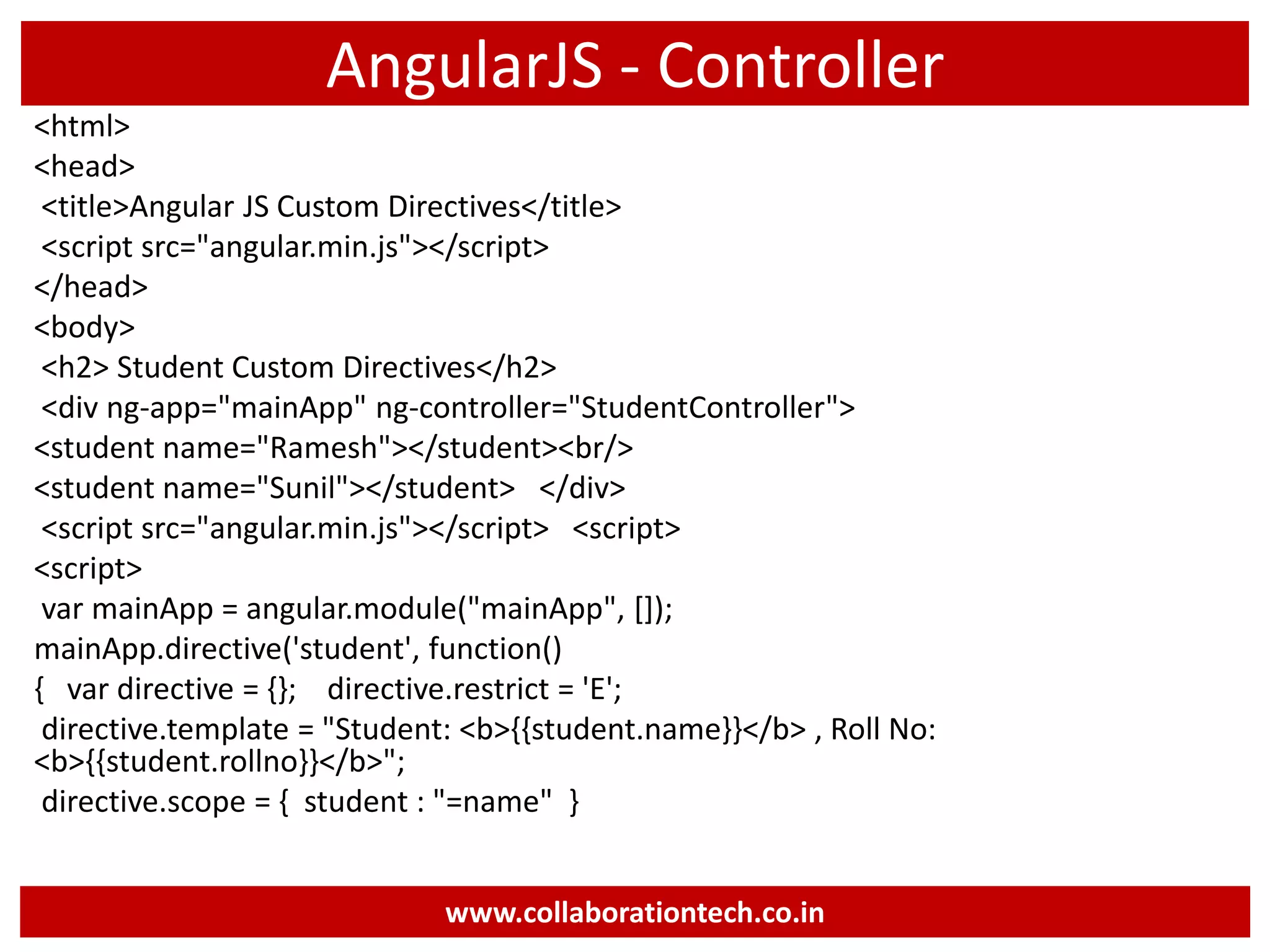 AngularJS - Controller

<html>
<head>
<title>Angular JS Custom Directives</title>
<script src="angular.min.js"></script>
</head>
<body>
<h2> Student Custom Directives</h2>
<div ng-app="mainApp" ng-controller="StudentController">
<student name="Ramesh"></student><br/>
<student name="Sunil"></student> </div>
<script src="angular.min.js"></script> <script>
<script>
var mainApp = angular.module("mainApp", []);
mainApp.directive('student', function()
{ var directive = {}; directive.restrict = 'E';
directive.template = "Student: <b>{{student.name}}</b> , Roll No: <b>{{student.rollno}}</b>";
directive.scope = { student : "=name" }

www.collaborationtech.co.in